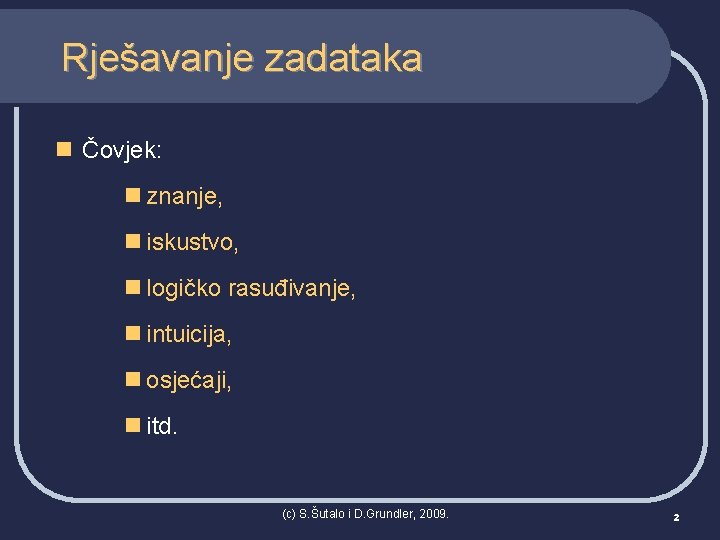 Rješavanje zadataka

Čovjek:

znanje,

iskustvo,

logičko rasuđivanje,

intuicija,

osjećaji,

itd.

(c) S.Šutalo i D.Grundler, 2009.

2